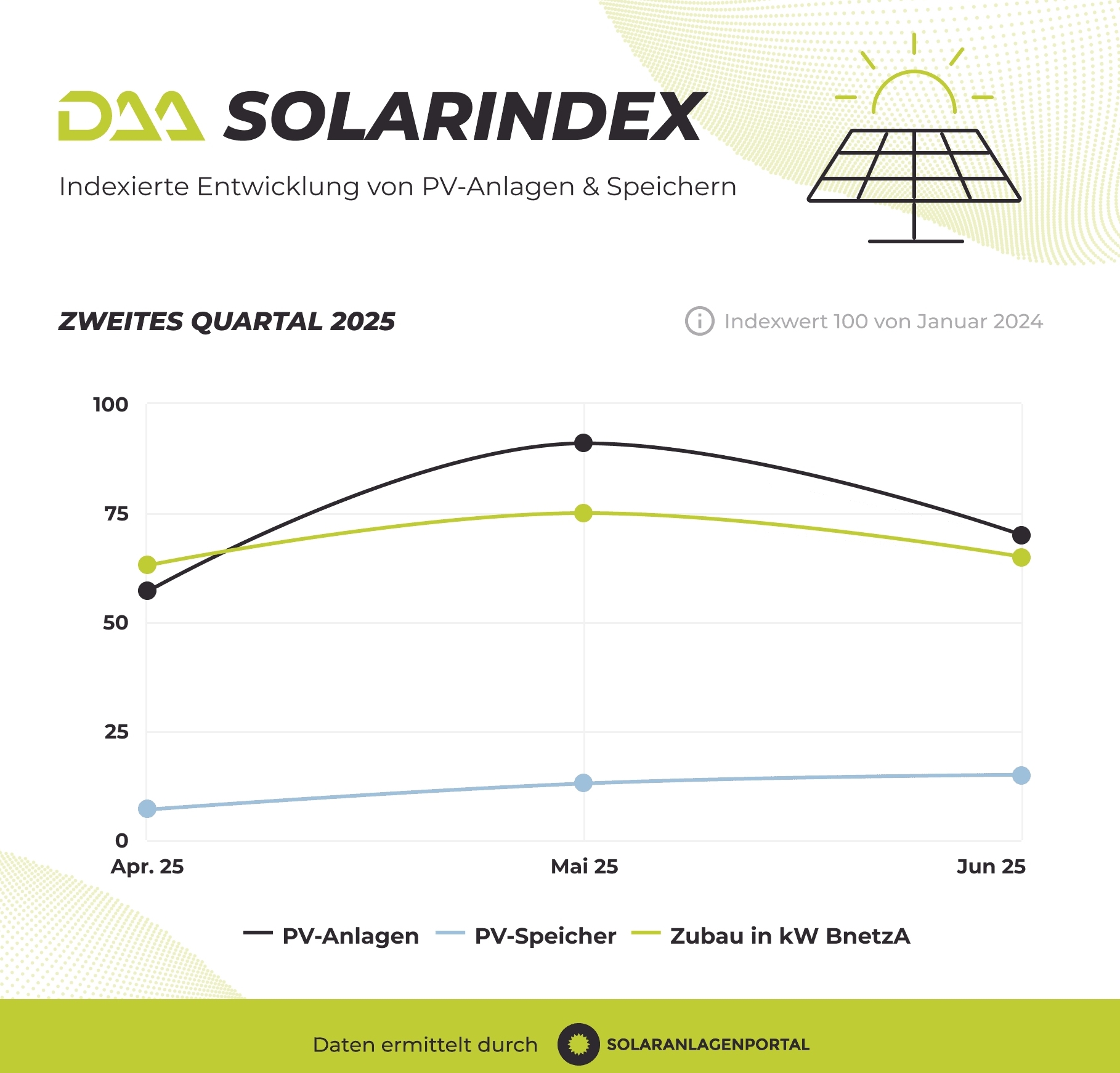 DAA SOLARINDEX

Indexierte Entwicklung von PV-Anlagen & Speichern

ZWEITES QUARTAL 2025

Indexwert 100 von Januar 2024

100
75
50
25
0

Apr. 25
Mai 25
Jun 25

PV-Anlagen
PV-Speicher
Zubau in kW BnetzA

Daten ermittelt durch SOLARANLAGENPORTAL